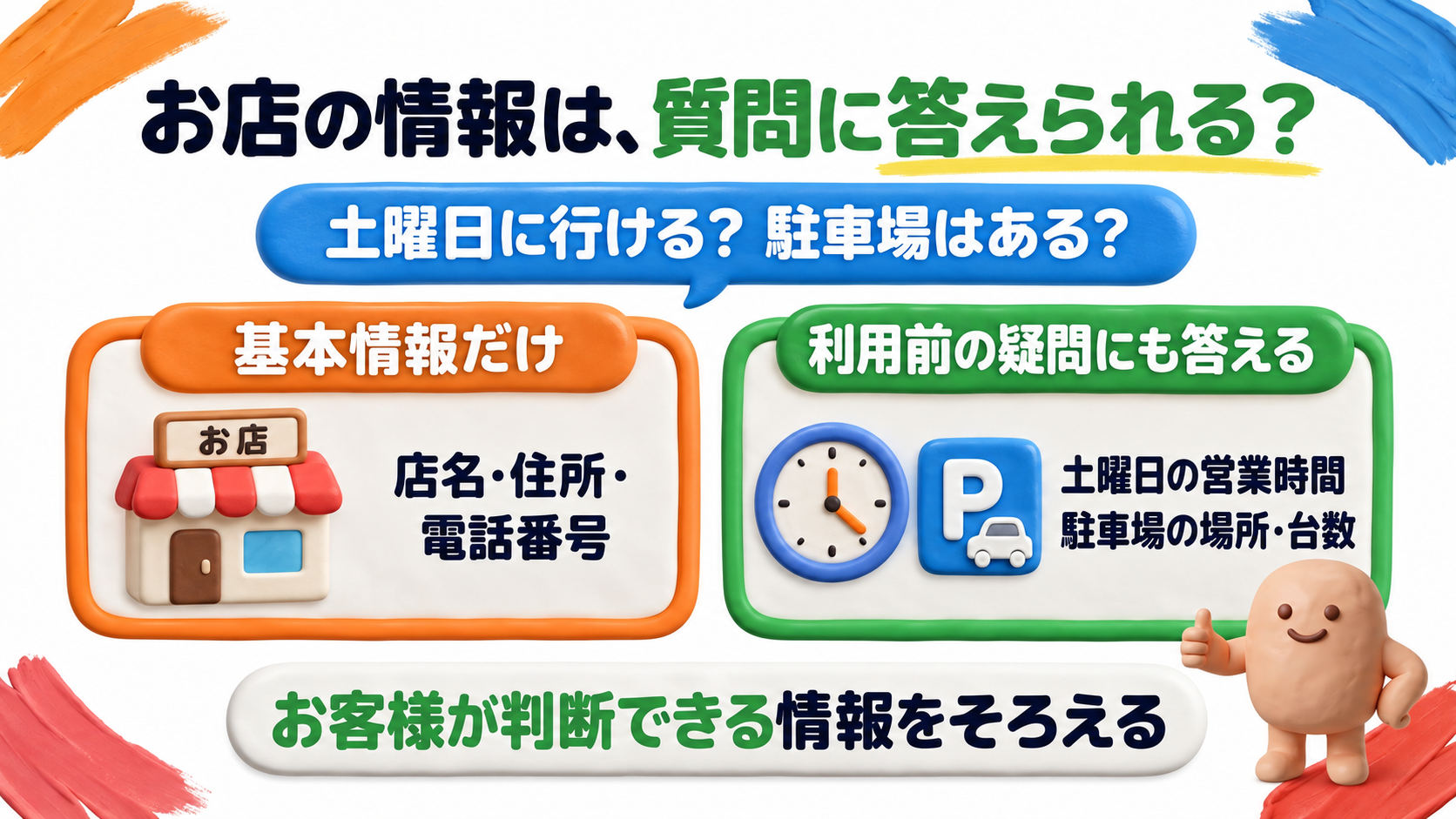 お店の情報は、質問に答えられる？

土曜日に行ける？ 駐車場はある？

基本情報だけ

お店

店名・住所・電話番号

利用前の疑問にも答える

P

土曜日の営業時間
駐車場の場所・台数

お客様が判断できる情報をそろえる